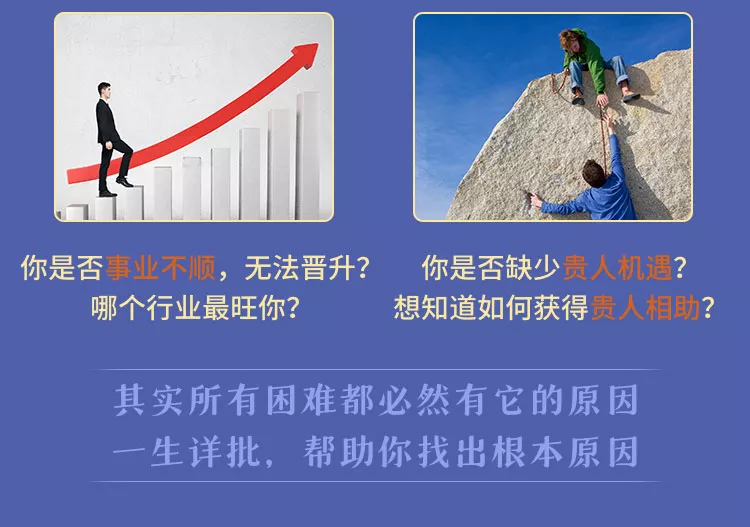 你是否事业不顺，无法晋升？
哪个行业最旺你？

你是否缺少贵人机遇？
想知道如何获得贵人相助？

其实所有困难都必然有它的原因
一生详批，帮助你找出根本原因